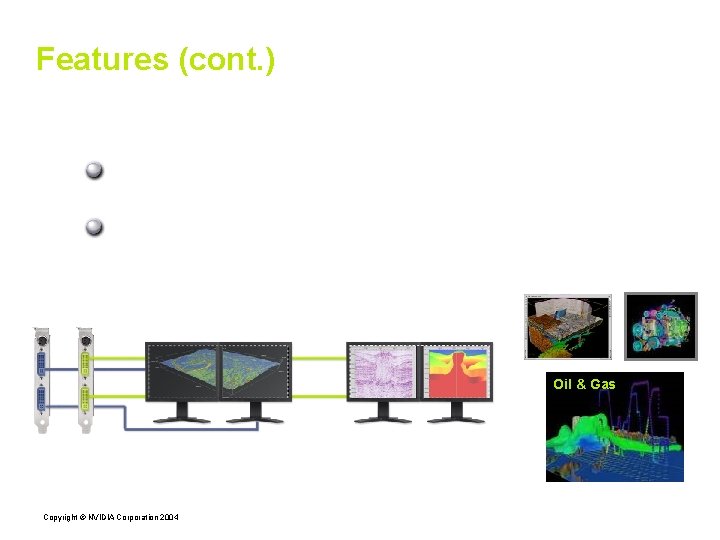 Features (cont.)

Oil & Gas

Copyright © NVIDIA Corporation 2004